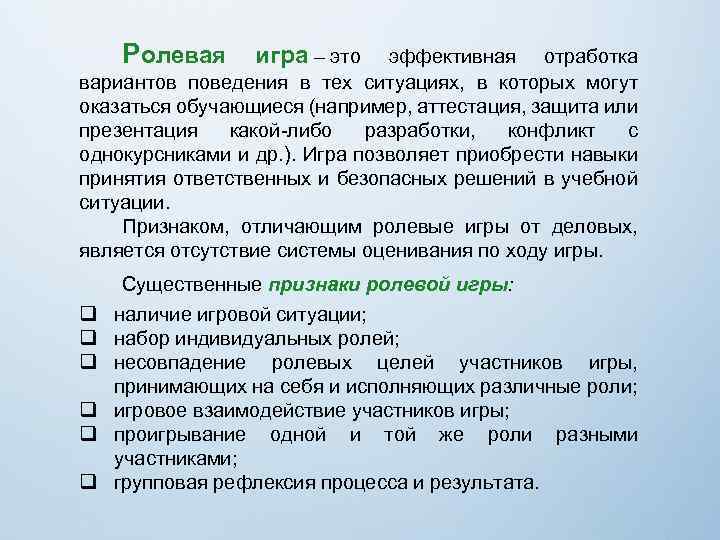 Ролевая игра – это эффективная отработка вариантов поведения в тех ситуациях, в которых могут оказаться обучающиеся (например, аттестация, защита или презентация какой-либо разработки, конфликт с однокурсниками и др.). Игра позволяет приобрести навыки принятия ответственных и безопасных решений в учебной ситуации.

Признаком, отличающим ролевые игры от деловых, является отсутствие системы оценивания по ходу игры.

Существенные признаки ролевой игры:

❑ наличие игровой ситуации;
❑ набор индивидуальных ролей;
❑ несовпадение ролевых целей участников игры, принимающих на себя и исполняющих различные роли;
❑ игровое взаимодействие участников игры;
❑ проигрывание одной и той же роли разными участниками;
❑ групповая рефлексия процесса и результата.